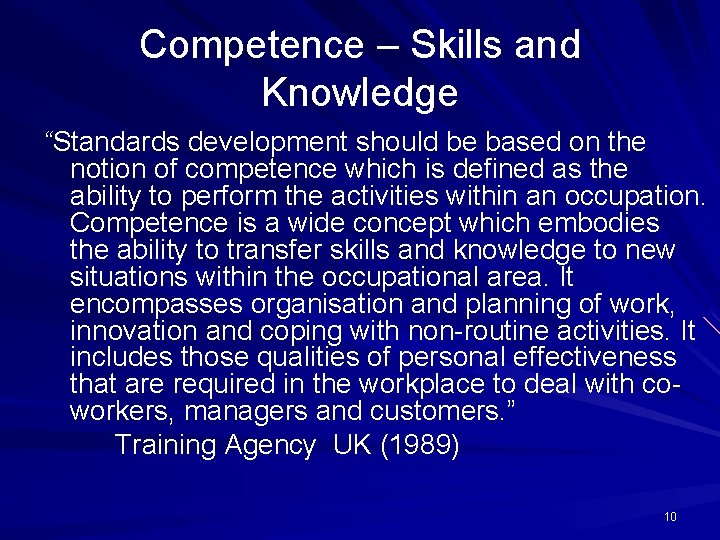 Competence – Skills and Knowledge

“Standards development should be based on the notion of competence which is defined as the ability to perform the activities within an occupation. Competence is a wide concept which embodies the ability to transfer skills and knowledge to new situations within the occupational area. It encompasses organisation and planning of work, innovation and coping with non-routine activities. It includes those qualities of personal effectiveness that are required in the workplace to deal with co-workers, managers and customers.”

Training Agency UK (1989)

10